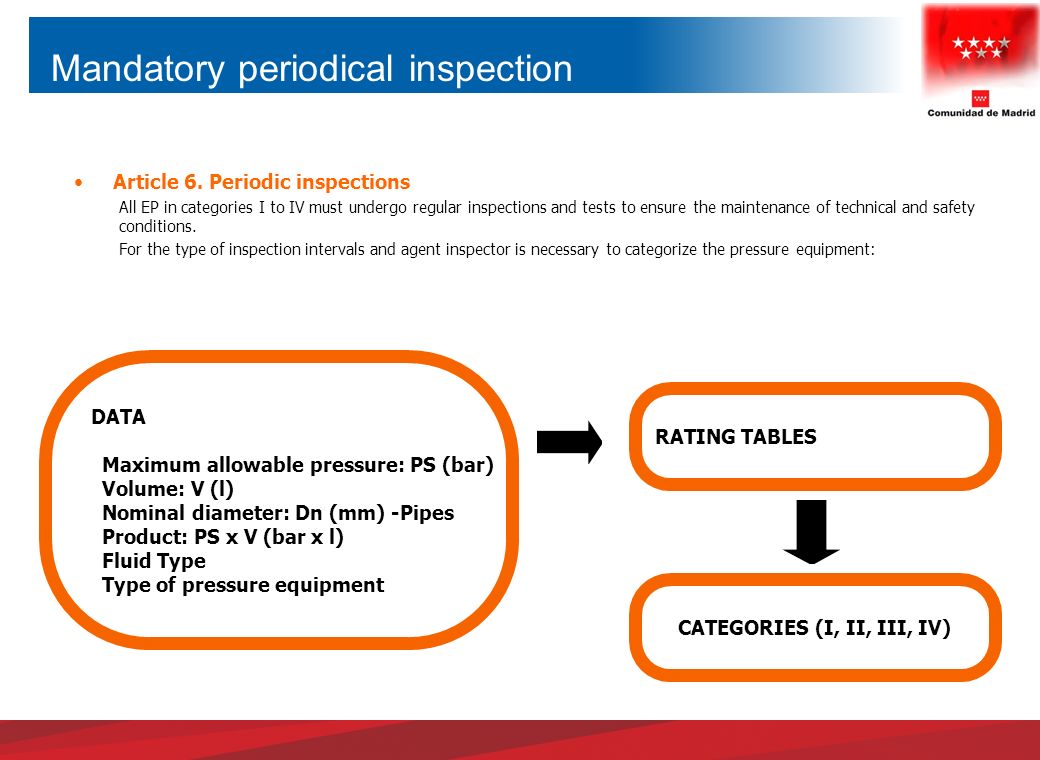 Mandatory periodical inspection

Comunidad de Madrid

• Article 6. Periodic inspections

All EP in categories I to IV must undergo regular inspections and tests to ensure the maintenance of technical and safety conditions.

For the type of inspection intervals and agent inspector is necessary to categorize the pressure equipment:

DATA

Maximum allowable pressure: PS (bar)
Volume: V (l)
Nominal diameter: Dn (mm) -Pipes
Product: PS x V (bar x l)
Fluid Type
Type of pressure equipment

RATING TABLES

CATEGORIES (I, II, III, IV)